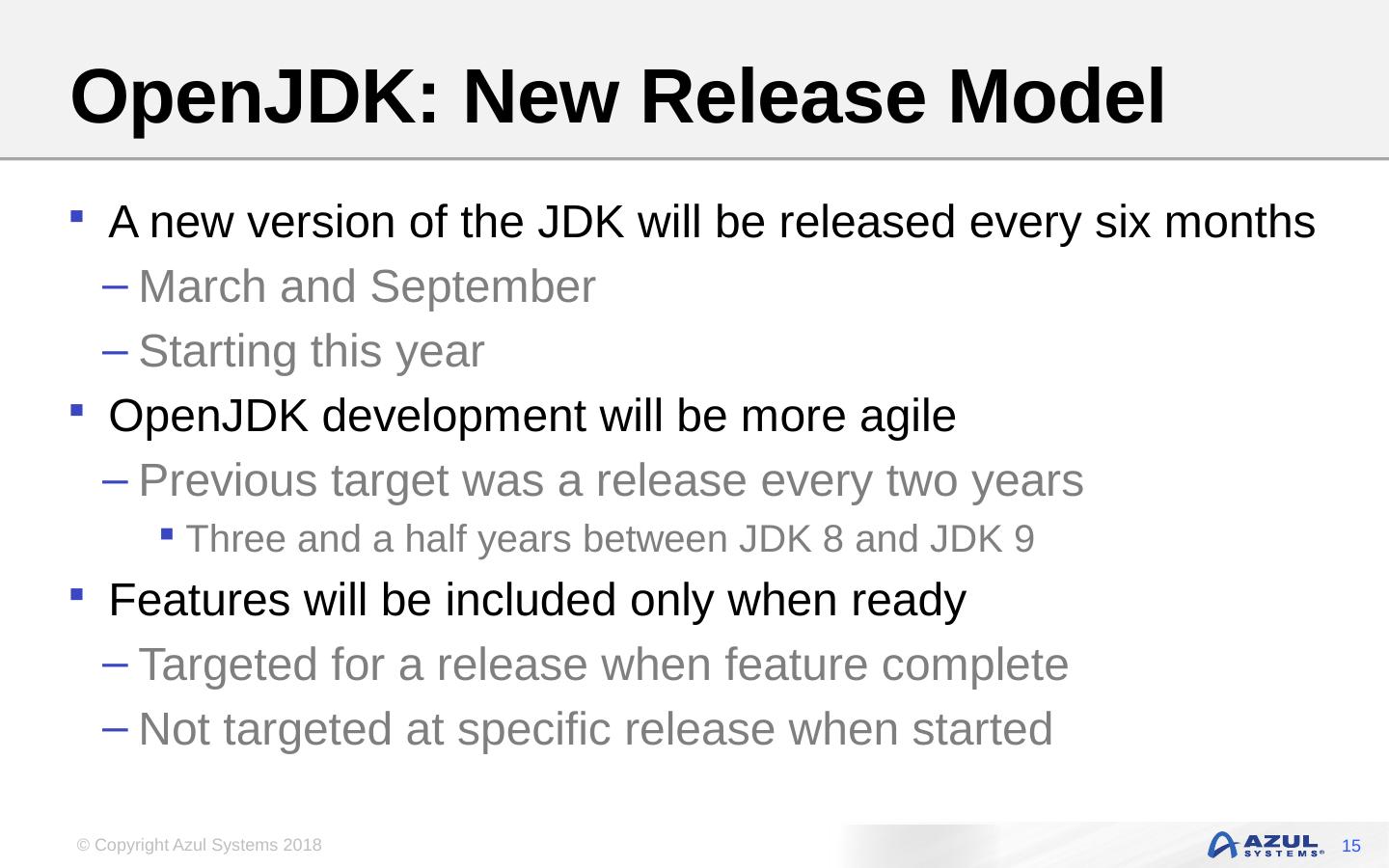 OpenJDK: New Release Model

▪ A new version of the JDK will be released every six months
– March and September
– Starting this year
▪ OpenJDK development will be more agile
– Previous target was a release every two years
▪ Three and a half years between JDK 8 and JDK 9
▪ Features will be included only when ready
– Targeted for a release when feature complete
– Not targeted at specific release when started

© Copyright Azul Systems 2018

AZUL SYSTEMS®

15